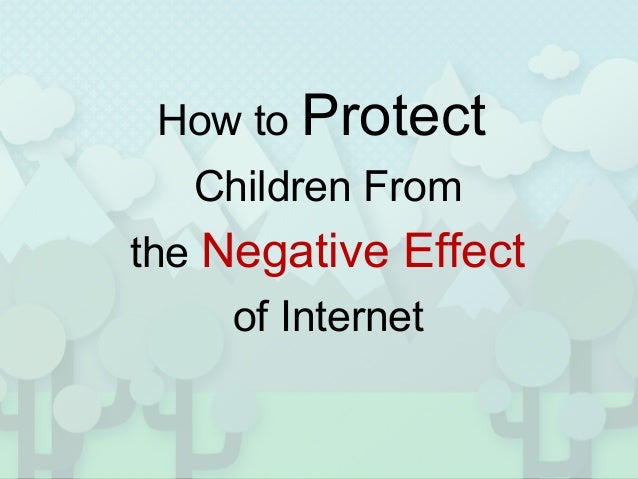 How to Protect Children From the Negative Effect of Internet